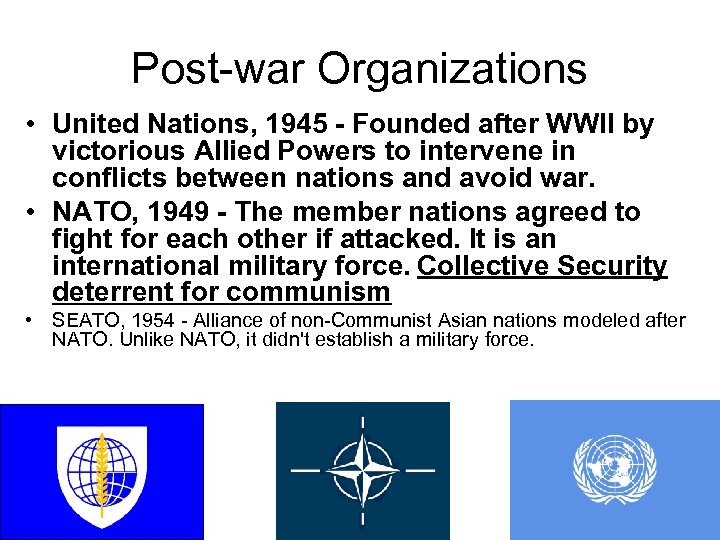 Post-war Organizations

• United Nations, 1945 - Founded after WWII by victorious Allied Powers to intervene in conflicts between nations and avoid war.

• NATO, 1949 - The member nations agreed to fight for each other if attacked. It is an international military force. Collective Security deterrent for communism

• SEATO, 1954 - Alliance of non-Communist Asian nations modeled after NATO. Unlike NATO, it didn't establish a military force.